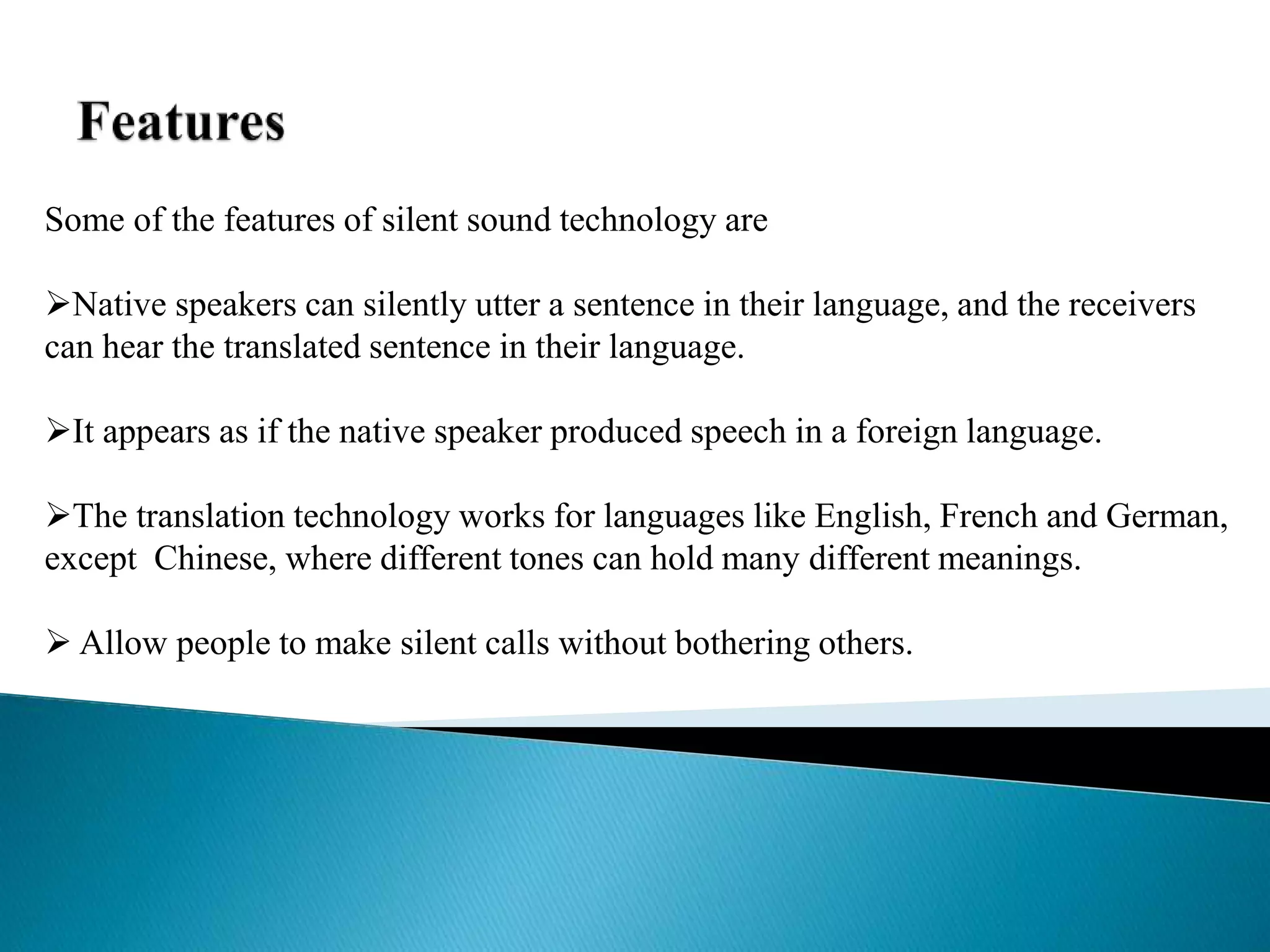 Features

Some of the features of silent sound technology are

➢Native speakers can silently utter a sentence in their language, and the receivers can hear the translated sentence in their language.

➢It appears as if the native speaker produced speech in a foreign language.

➢The translation technology works for languages like English, French and German, except Chinese, where different tones can hold many different meanings.

➢ Allow people to make silent calls without bothering others.